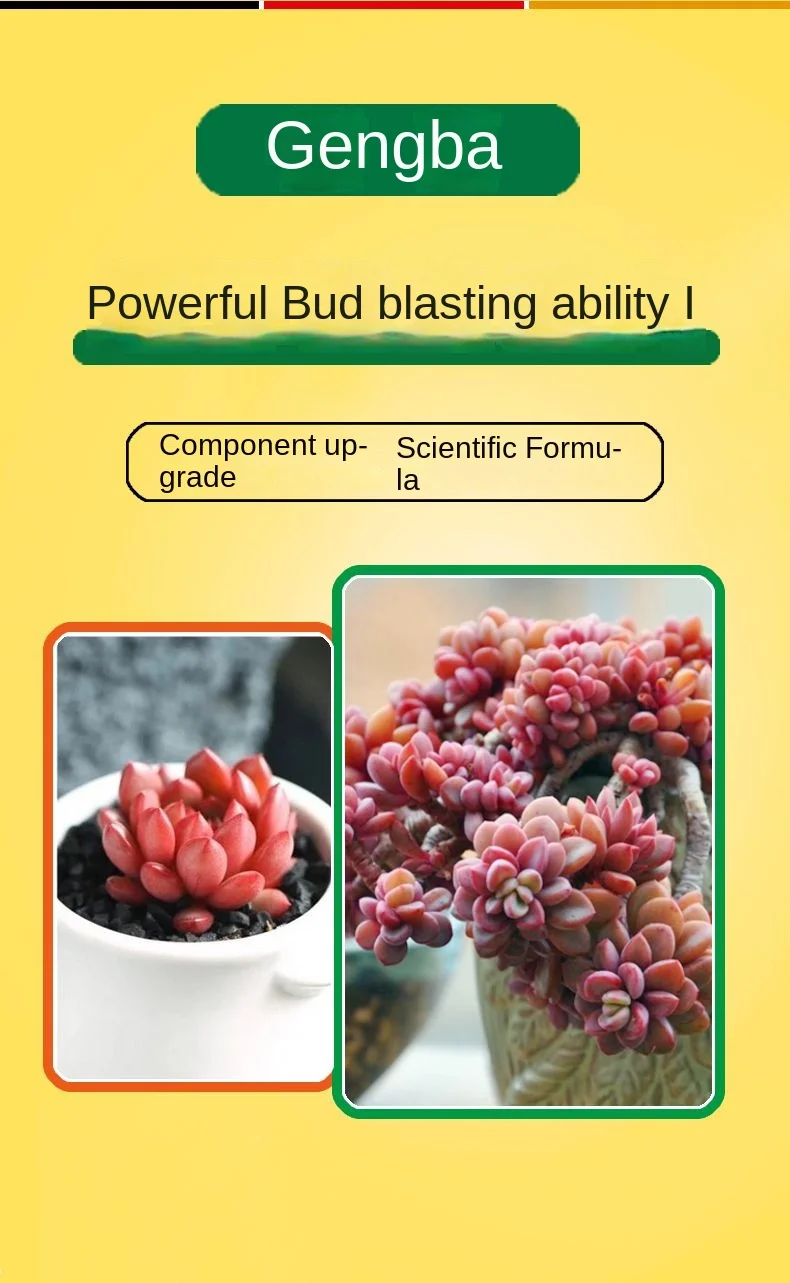 Gengba

Powerful Bud blasting ability I

Component upgrade

Scientific Formula